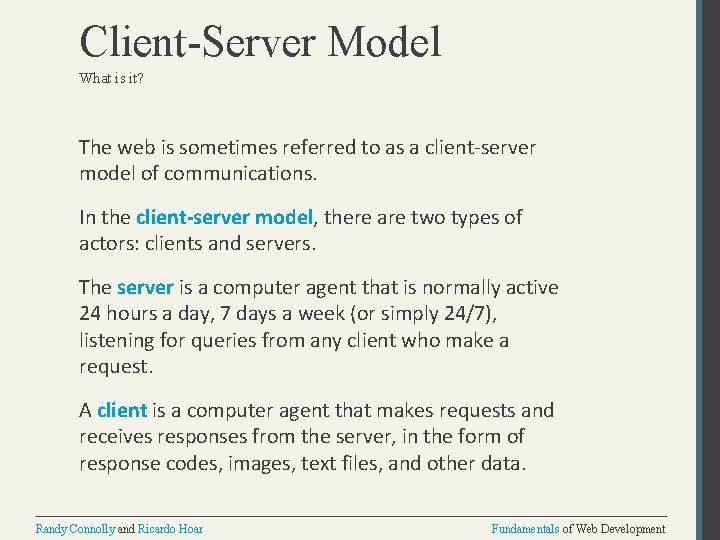 Client-Server Model
What is it?

The web is sometimes referred to as a client-server model of communications.

In the client-server model, there are two types of actors: clients and servers.

The server is a computer agent that is normally active 24 hours a day, 7 days a week (or simply 24/7), listening for queries from any client who make a request.

A client is a computer agent that makes requests and receives responses from the server, in the form of response codes, images, text files, and other data.

Randy Connolly and Ricardo Hoar

Fundamentals of Web Development